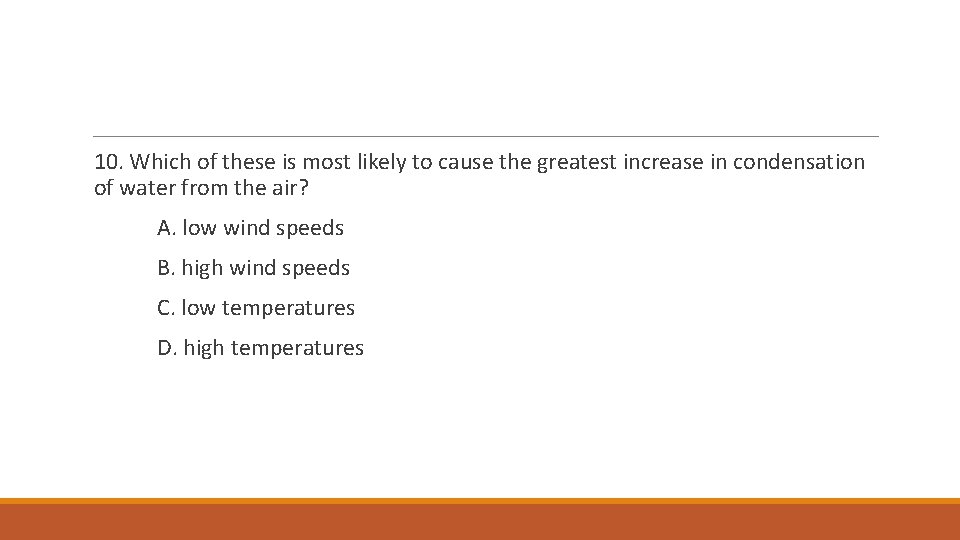 10. Which of these is most likely to cause the greatest increase in condensation of water from the air?

A. low wind speeds

B. high wind speeds

C. low temperatures

D. high temperatures